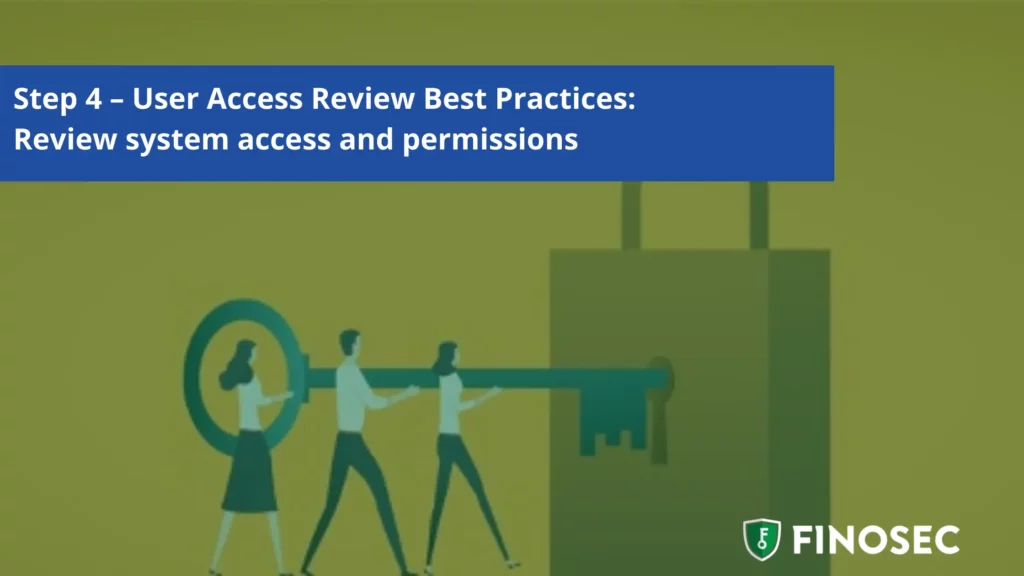 Step 4 – User Access Review Best Practices: Review system access and permissions

FINOSEC